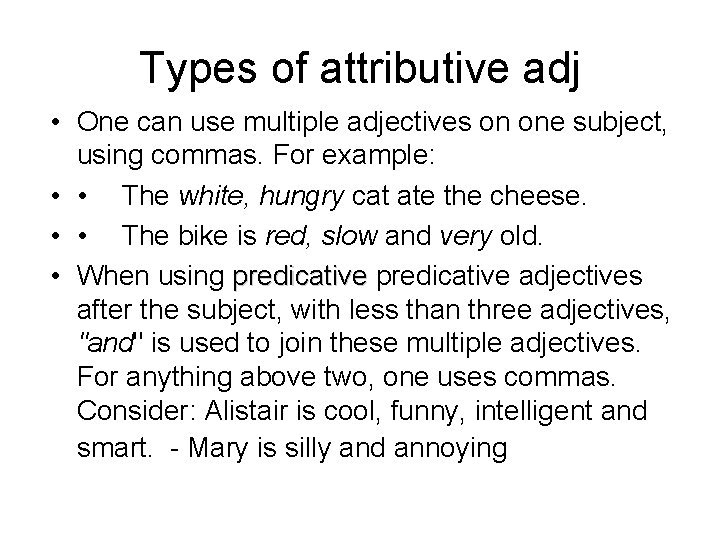 Types of attributive adj

• One can use multiple adjectives on one subject, using commas. For example:

• • The white, hungry cat ate the cheese.

• • The bike is red, slow and very old.

• When using predicative predicative adjectives after the subject, with less than three adjectives, "and" is used to join these multiple adjectives. For anything above two, one uses commas. Consider: Alistair is cool, funny, intelligent and smart. - Mary is silly and annoying